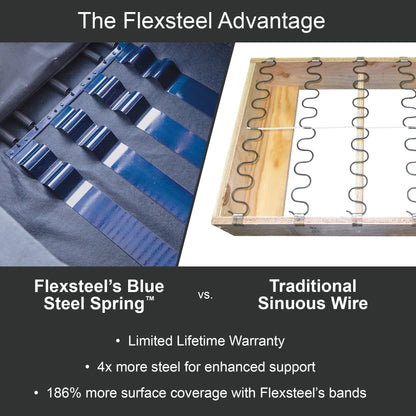 The Flexsteel Advantage

Flexsteel's Blue Steel Spring™

vs.

Traditional Sinuous Wire

• Limited Lifetime Warranty

• 4x more steel for enhanced support

• 186% more surface coverage with Flexsteel's bands